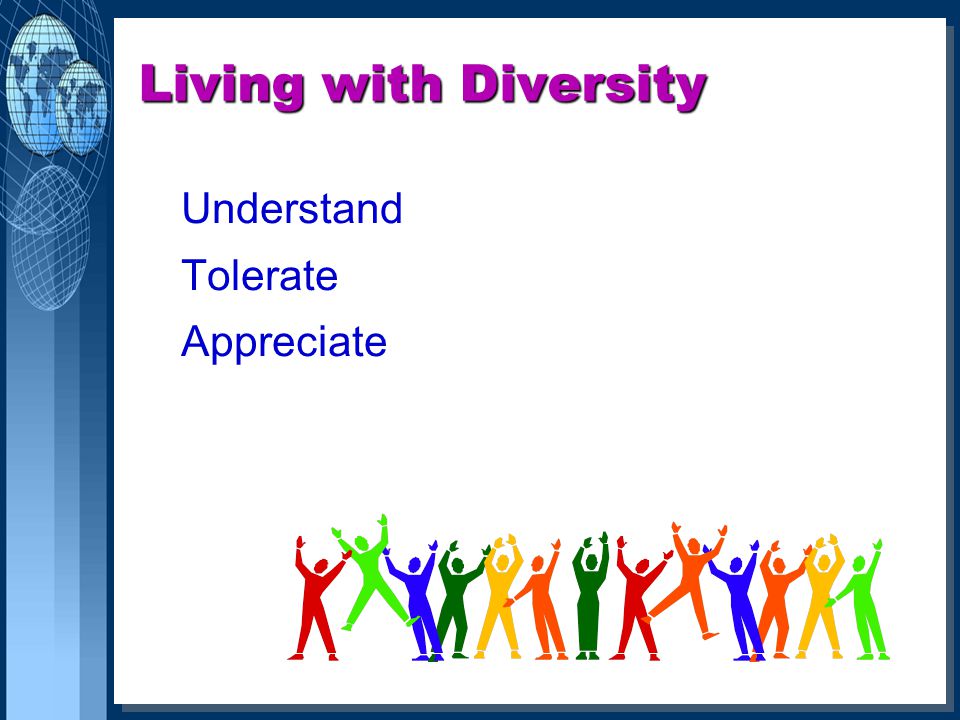 Living with Diversity

Understand

Tolerate

Appreciate